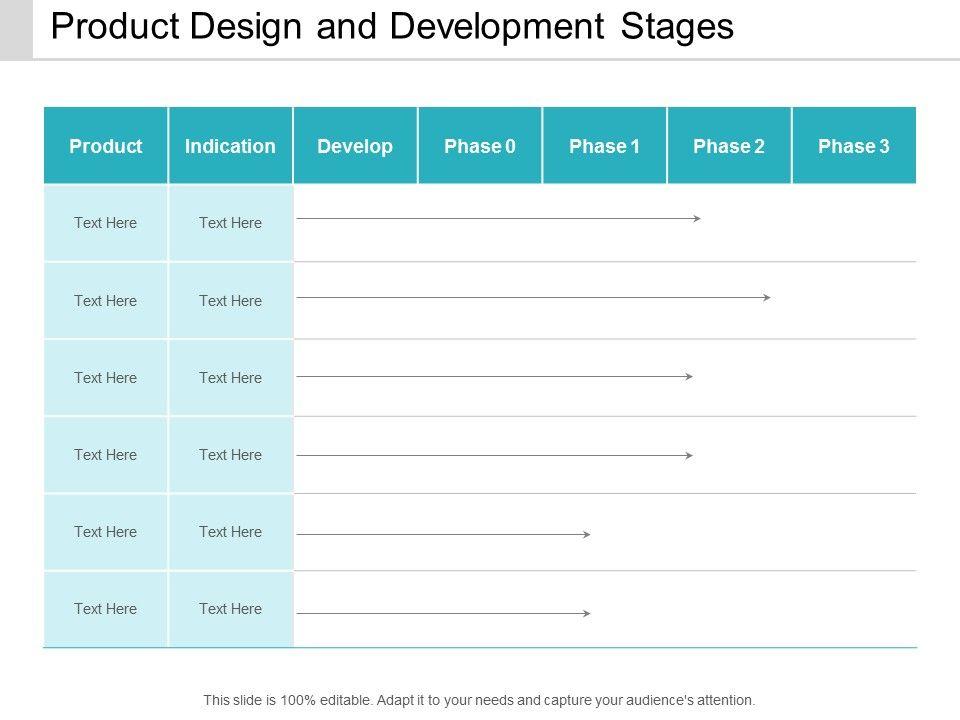 Product Design and Development Stages

| Product | Indication | Develop | Phase 0 | Phase 1 | Phase 2 | Phase 3 |
|---|---|---|---|---|---|---|
| Text Here | Text Here | | | | | |
| Text Here | Text Here | | | | | |
| Text Here | Text Here | | | | | |
| Text Here | Text Here | | | | | |
| Text Here | Text Here | | | | | |
| Text Here | Text Here | | | | | |

This slide is 100% editable. Adapt it to your needs and capture your audience's attention.